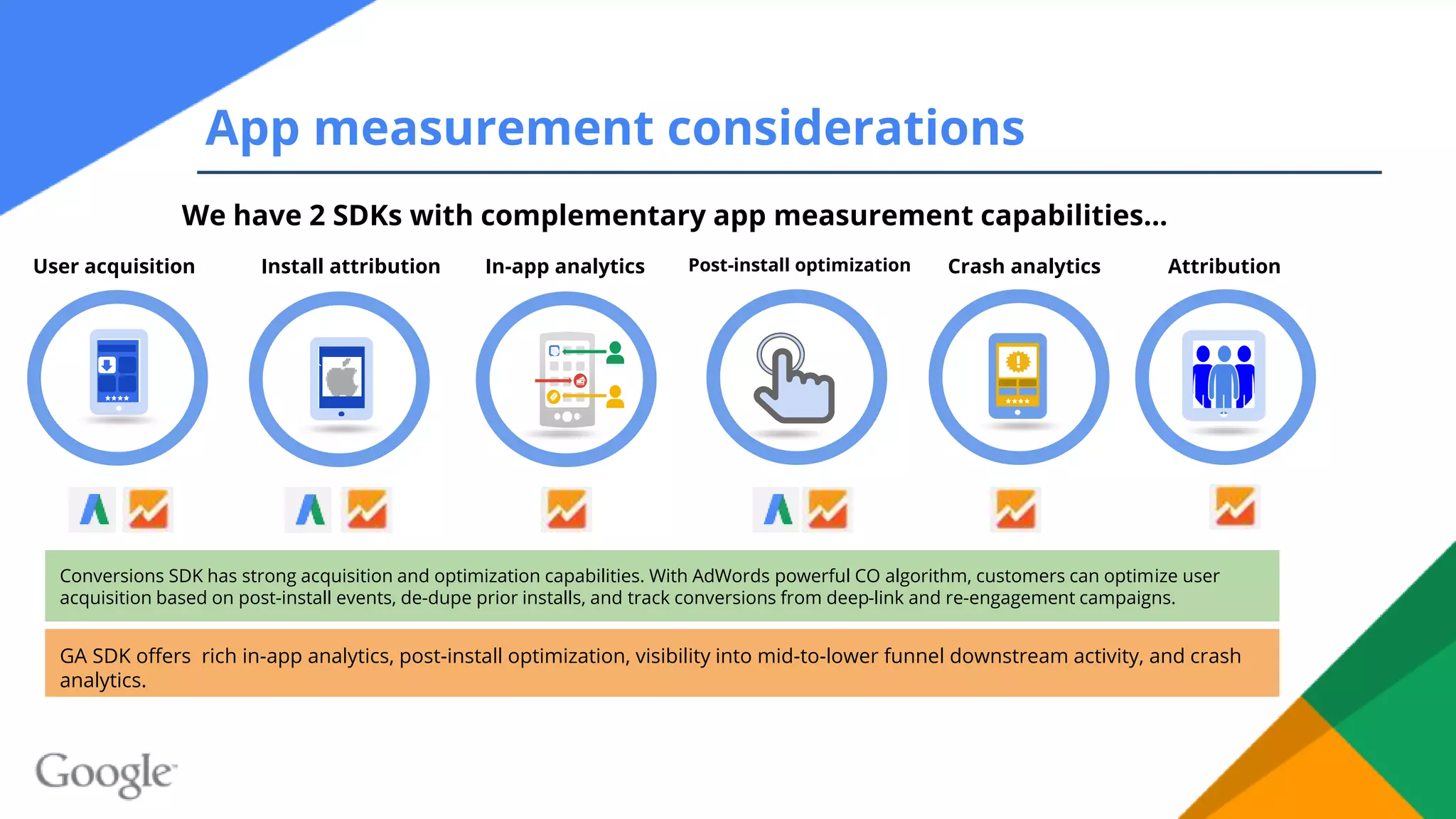 App measurement considerations

We have 2 SDKs with complementary app measurement capabilities...

User acquisition

Install attribution

In-app analytics

Post-install optimization

Crash analytics

Attribution

Conversions SDK has strong acquisition and optimization capabilities. With AdWords powerful CO algorithm, customers can optimize user acquisition based on post-install events, de-dupe prior installs, and track conversions from deep-link and re-engagement campaigns.

GA SDK offers rich in-app analytics, post-install optimization, visibility into mid-to-lower funnel downstream activity, and crash analytics.

Google